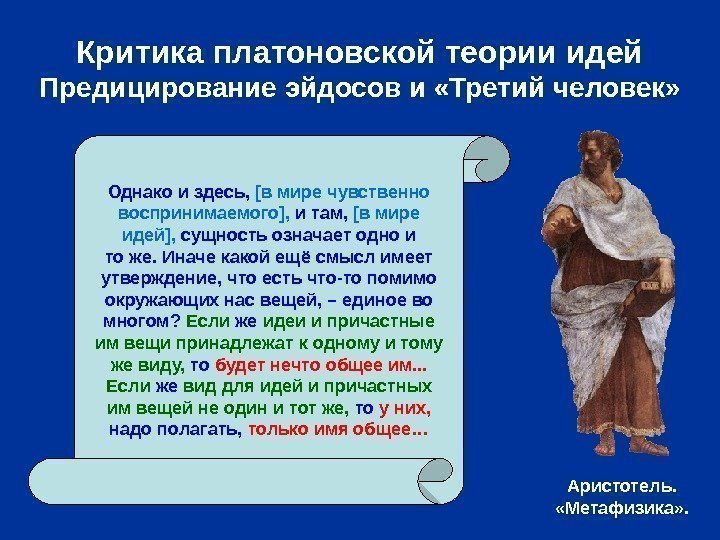 Критика платоновской теории идей
Предицирование эйдосов и «Третий человек»

Однако и здесь, [в мире чувственно воспринимаемого], и там, [в мире идей], сущность означает одно и то же. Иначе какой ещё смысл имеет утверждение, что есть что-то помимо окружающих нас вещей, – единое во многом? Если же идеи и причастные им вещи принадлежат к одному и тому же виду, то будет нечто общее им... Если же вид для идей и причастных им вещей не один и тот же, то у них, надо полагать, только имя общее...

Аристотель.
«Метафизика».